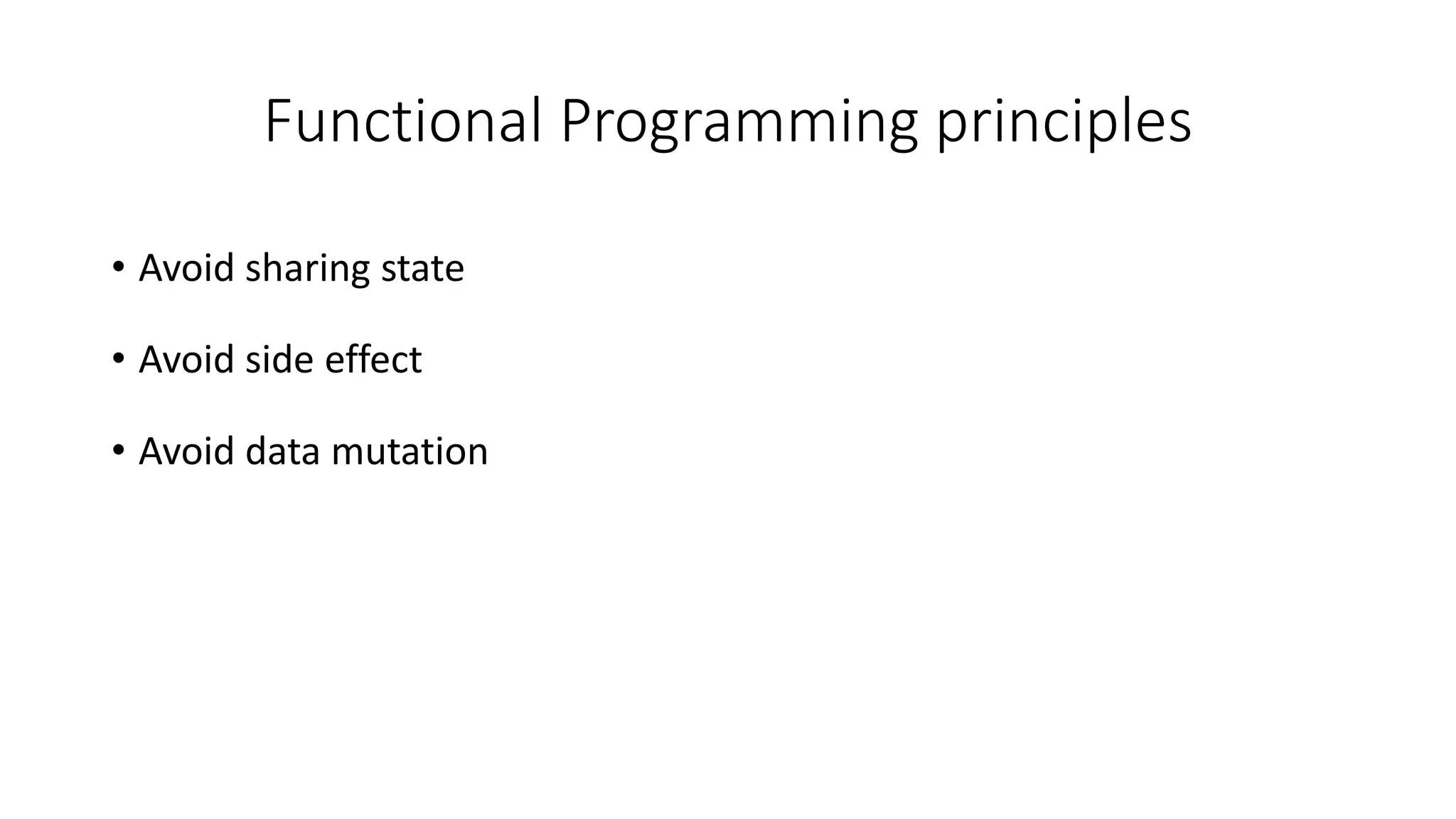 Functional Programming principles

• Avoid sharing state

• Avoid side effect

• Avoid data mutation